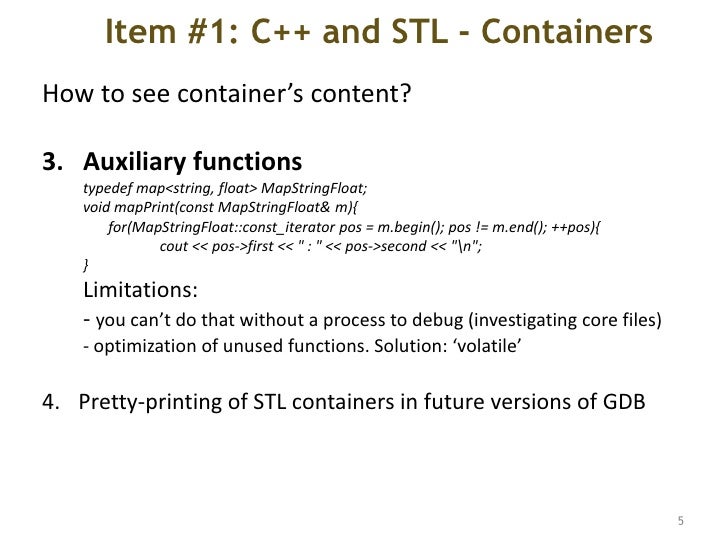 Item #1: C++ and STL - Containers

How to see container's content?

3. Auxiliary functions

typedef map<string, float> MapStringFloat;
void mapPrint(const MapStringFloat& m){
for(MapStringFloat::const_iterator pos = m.begin(); pos != m.end(); ++pos){
cout << pos->first << " : " << pos->second << "\n";
}

Limitations:

- you can't do that without a process to debug (investigating core files)

- optimization of unused functions. Solution: 'volatile'

4. Pretty-printing of STL containers in future versions of GDB

5